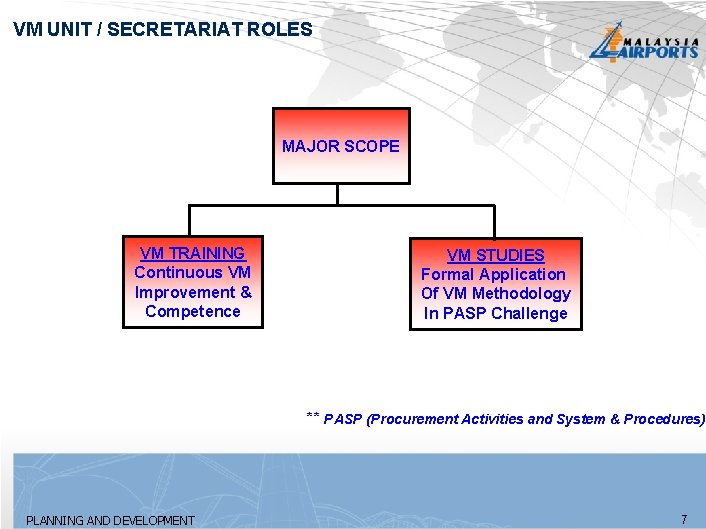 VM UNIT / SECRETARIAT ROLES

MALAYSIA AIRPORTS

MAJOR SCOPE

VM TRAINING
Continuous VM Improvement & Competence

VM STUDIES
Formal Application Of VM Methodology In PASP Challenge

** PASP (Procurement Activities and System & Procedures)

PLANNING AND DEVELOPMENT

7